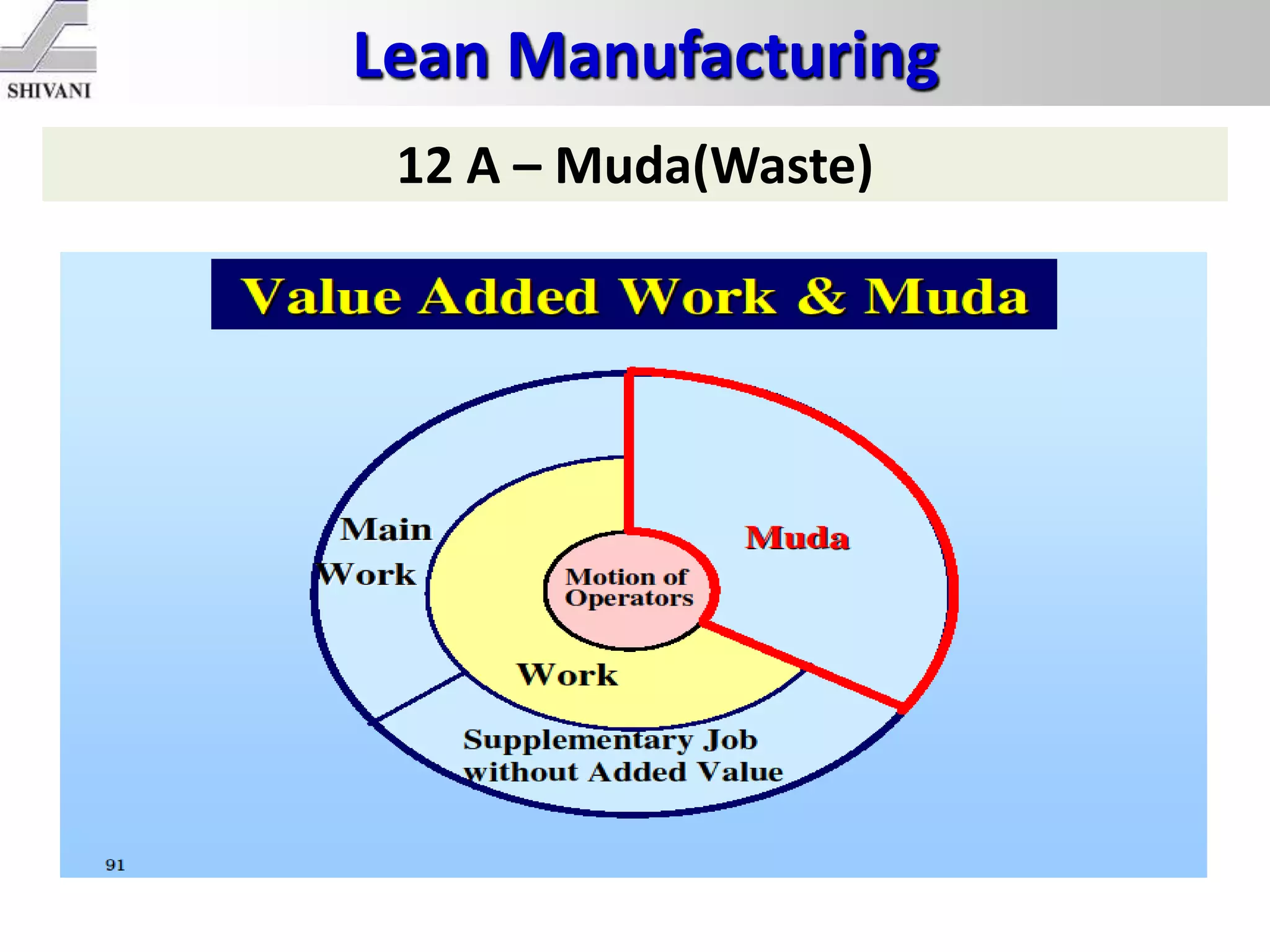 SHIVANI

Lean Manufacturing

12 A – Muda(Waste)

Value Added Work & Muda

Main Work

Muda

Motion of Operators

Work

Supplementary Job without Added Value

91